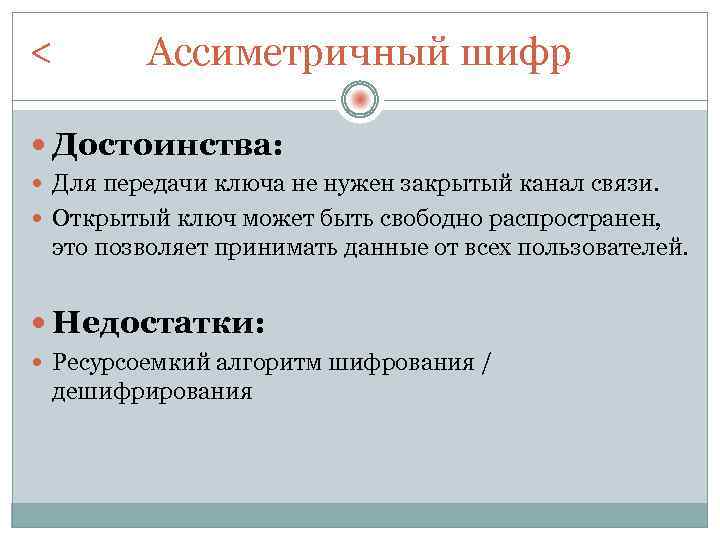 < Ассиметричный шифр

Достоинства:

Для передачи ключа не нужен закрытый канал связи.

Открытый ключ может быть свободно распространен, это позволяет принимать данные от всех пользователей.

Недостатки:

Ресурсоемкий алгоритм шифрования / дешифрирования